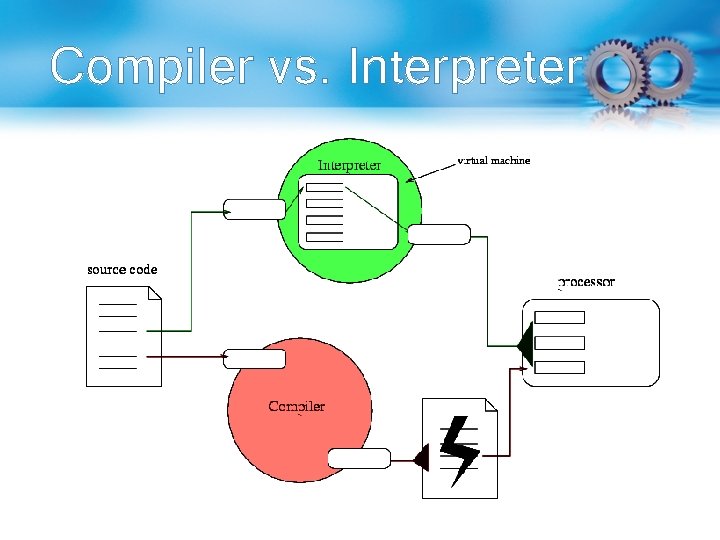 Compiler vs. Interpreter

Interpreter

virtual machine

source code

processor

Compiler